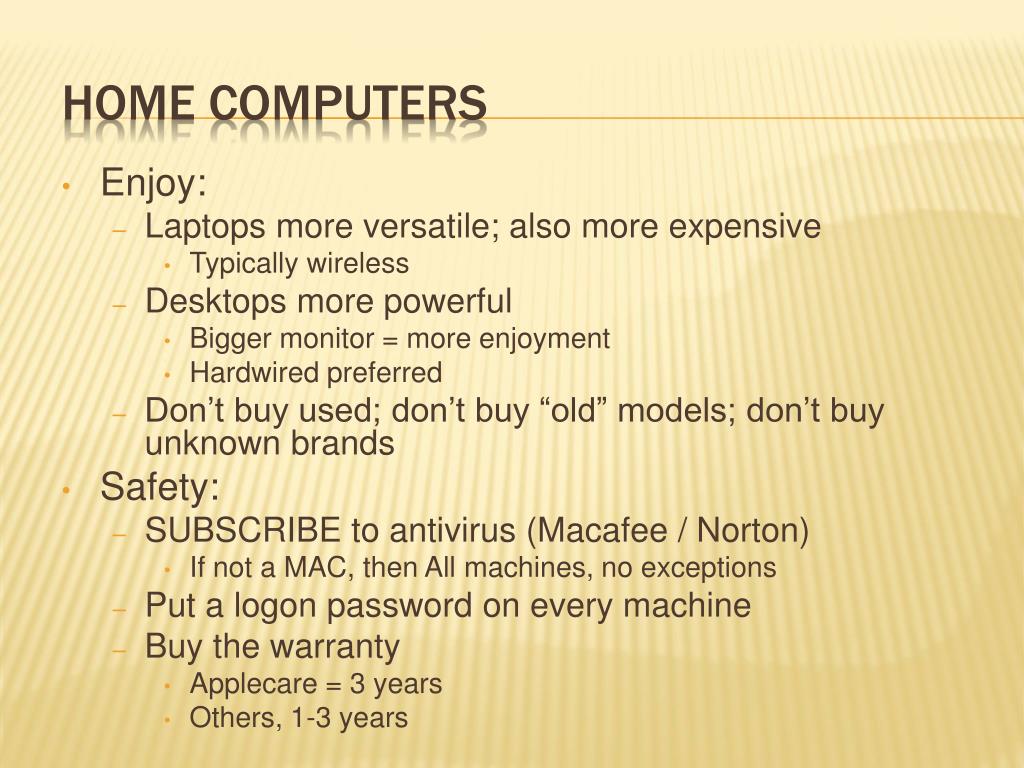 HOME COMPUTERS

• Enjoy:
– Laptops more versatile; also more expensive
• Typically wireless
– Desktops more powerful
• Bigger monitor = more enjoyment
• Hardwired preferred
– Don’t buy used; don’t buy “old” models; don’t buy unknown brands
• Safety:
– SUBSCRIBE to antivirus (Macafee / Norton)
• If not a MAC, then All machines, no exceptions
– Put a logon password on every machine
– Buy the warranty
• Applecare = 3 years
• Others, 1-3 years